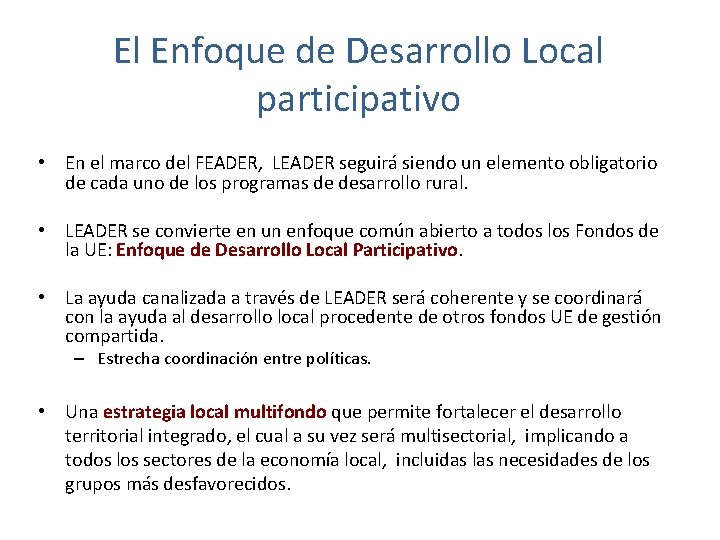 El Enfoque de Desarrollo Local participativo

• En el marco del FEADER, LEADER seguirá siendo un elemento obligatorio de cada uno de los programas de desarrollo rural.

• LEADER se convierte en un enfoque común abierto a todos los Fondos de la UE: Enfoque de Desarrollo Local Participativo.

• La ayuda canalizada a través de LEADER será coherente y se coordinará con la ayuda al desarrollo local procedente de otros fondos UE de gestión compartida.
– Estrecha coordinación entre políticas.

• Una estrategia local multifondo que permite fortalecer el desarrollo territorial integrado, el cual a su vez será multisectorial, implicando a todos los sectores de la economía local, incluidas las necesidades de los grupos más desfavorecidos.